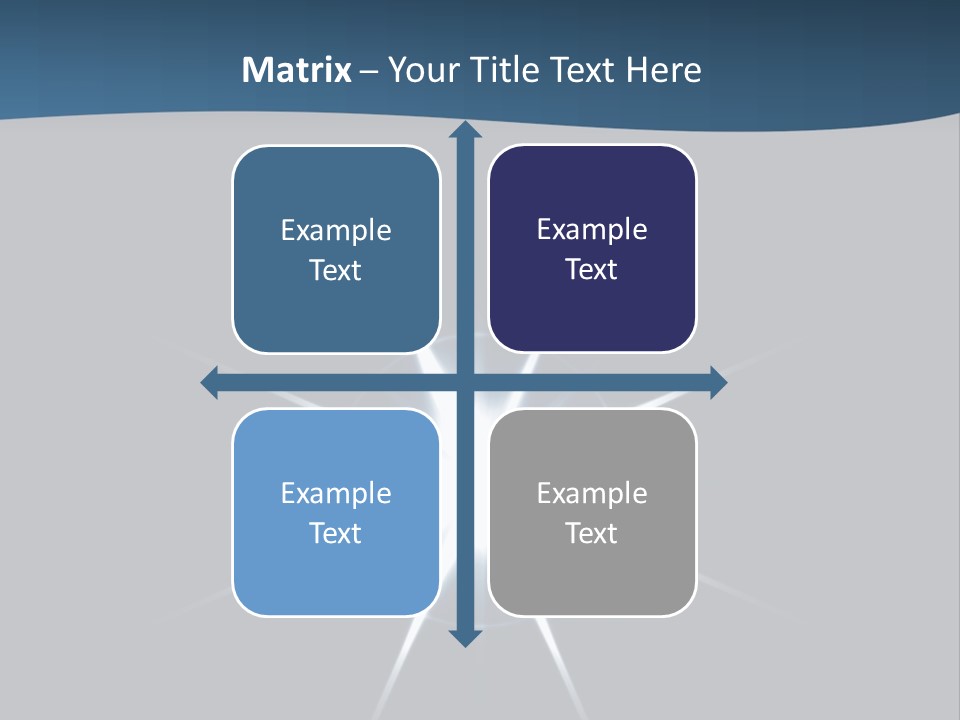 Matrix – Your Title Text Here

Example Text

Example Text

Example Text

Example Text